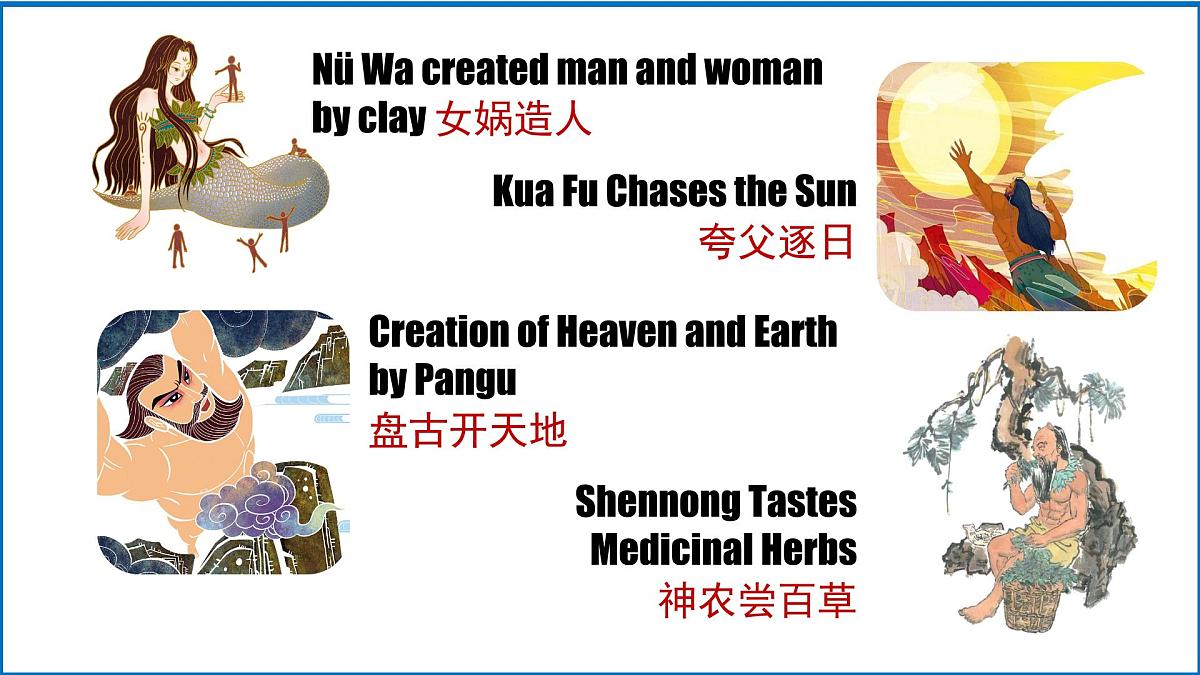 Nü Wa created man and woman by clay 女娲造人

Kua Fu Chases the Sun
夸父逐日

Creation of Heaven and Earth by Pangu
盘古开天地

Shennong Tastes Medicinal Herbs
神农尝百草